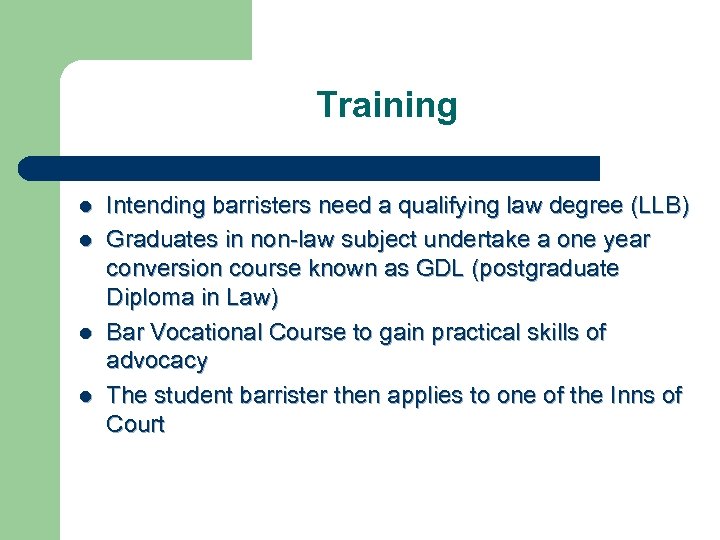 Training

- Intending barristers need a qualifying law degree (LLB)
- Graduates in non-law subject undertake a one year conversion course known as GDL (postgraduate Diploma in Law)
- Bar Vocational Course to gain practical skills of advocacy
- The student barrister then applies to one of the Inns of Court